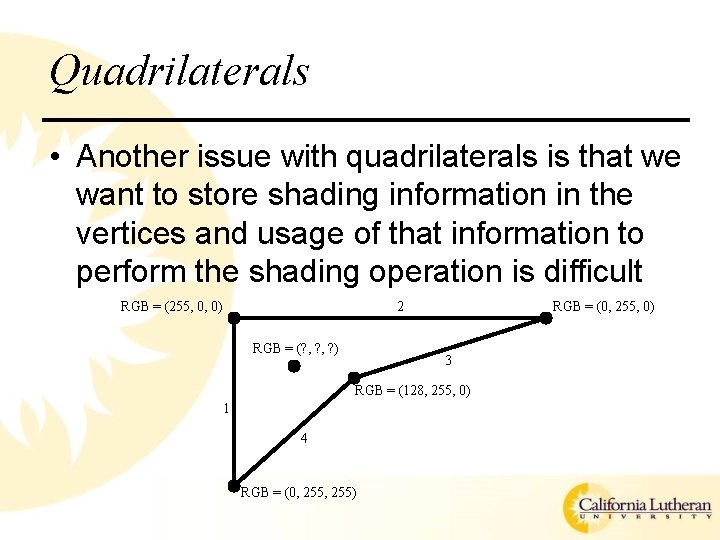 Quadrilaterals

• Another issue with quadrilaterals is that we want to store shading information in the vertices and usage of that information to perform the shading operation is difficult

RGB = (255, 0, 0)
2
RGB = (0, 255, 0)
RGB = (?, ?, ?)
3
RGB = (128, 255, 0)
1
4
RGB = (0, 255, 255)

California Lutheran
UNIVERSITY